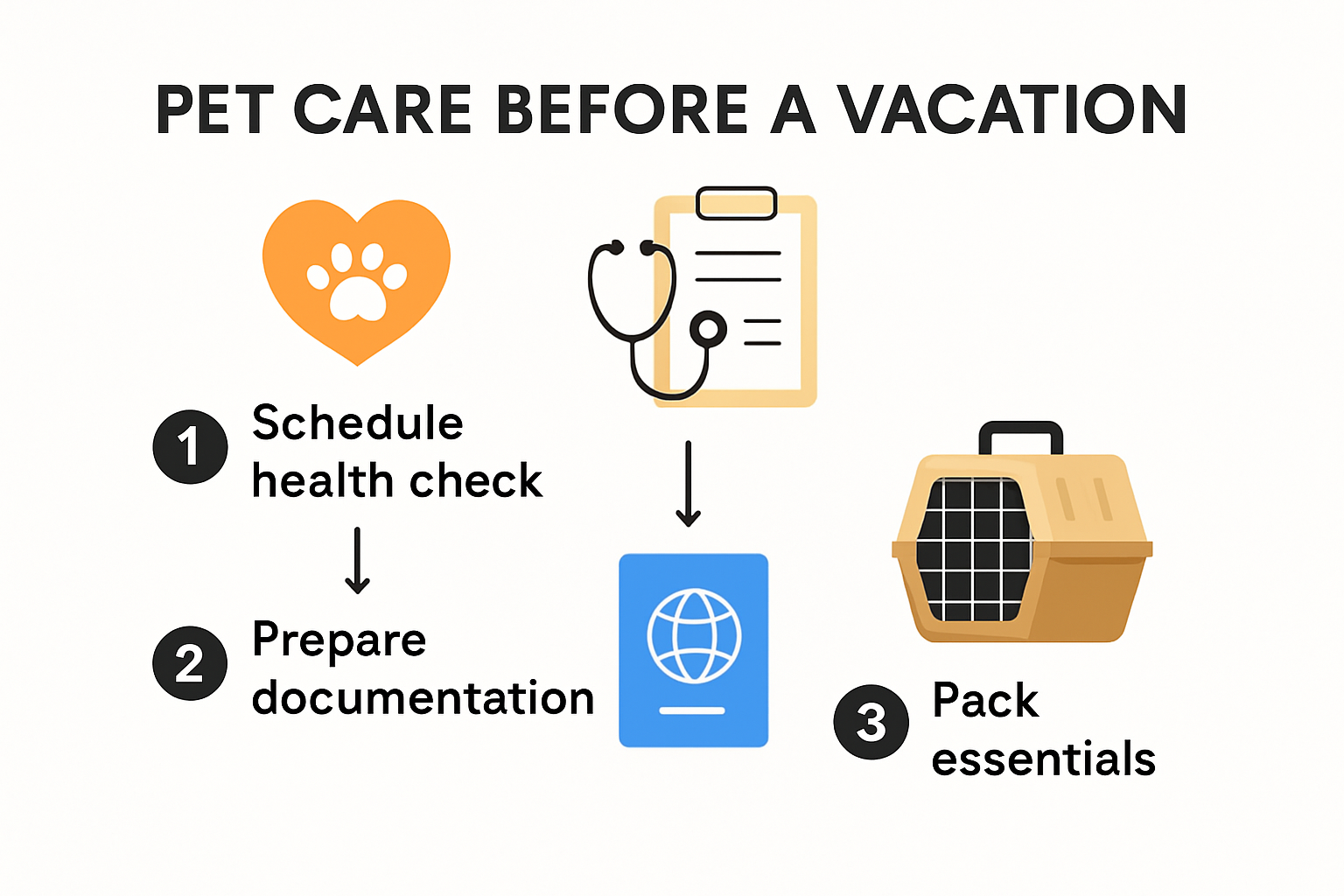 PET CARE BEFORE A VACATION

1 Schedule health check

2 Prepare documentation

3 Pack essentials